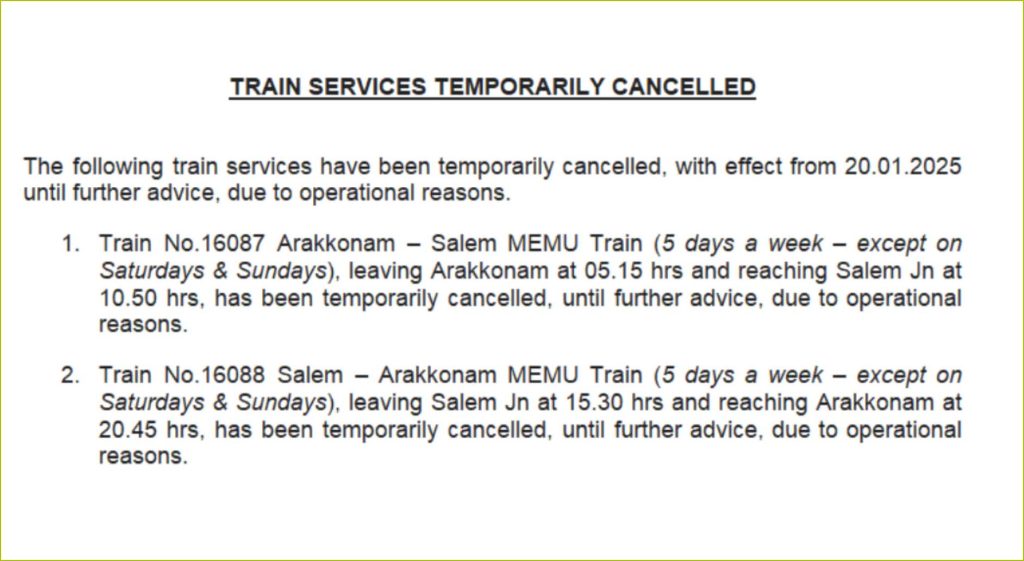 TRAIN SERVICES TEMPORARILY CANCELLED

The following train services have been temporarily cancelled, with effect from 20.01.2025 until further advice, due to operational reasons.

1. Train No.16087 Arakkonam – Salem MEMU Train (5 days a week – except on Saturdays & Sundays), leaving Arakkonam at 05.15 hrs and reaching Salem Jn at 10.50 hrs, has been temporarily cancelled, until further advice, due to operational reasons.

2. Train No.16088 Salem – Arakkonam MEMU Train (5 days a week – except on Saturdays & Sundays), leaving Salem Jn at 15.30 hrs and reaching Arakkonam at 20.45 hrs, has been temporarily cancelled, until further advice, due to operational reasons.